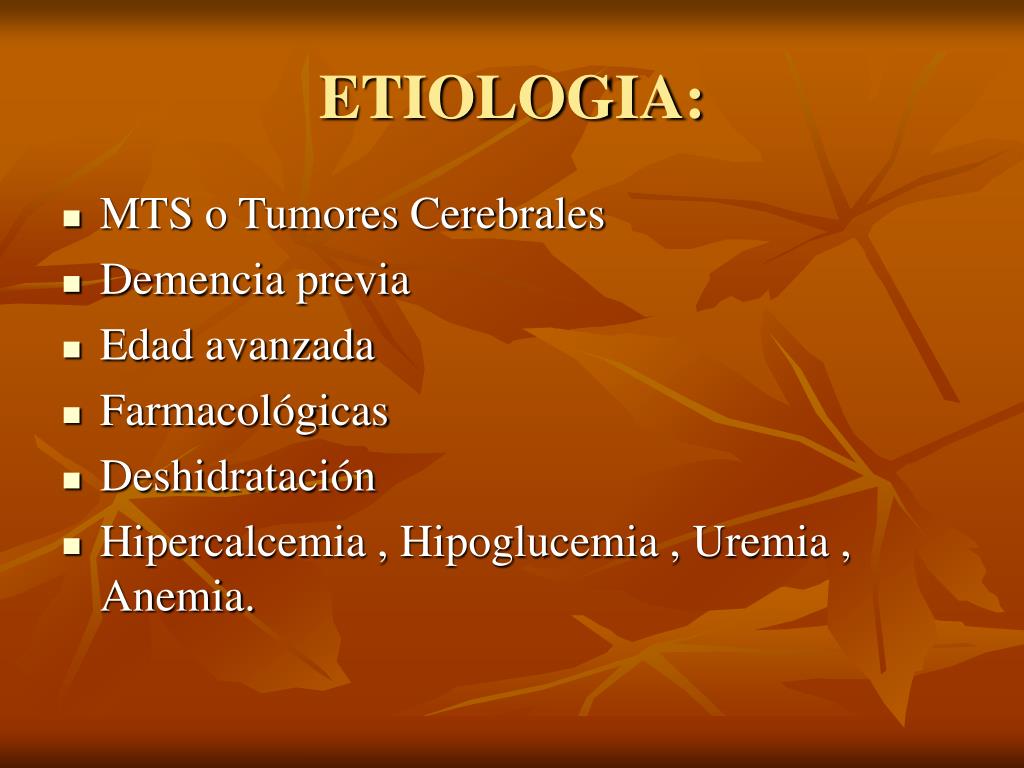 ETIOLOGIA:

- MTS o Tumores Cerebrales
- Demencia previa
- Edad avanzada
- Farmacológicas
- Deshidratación
- Hipercalcemia , Hipoglucemia , Uremia , Anemia.